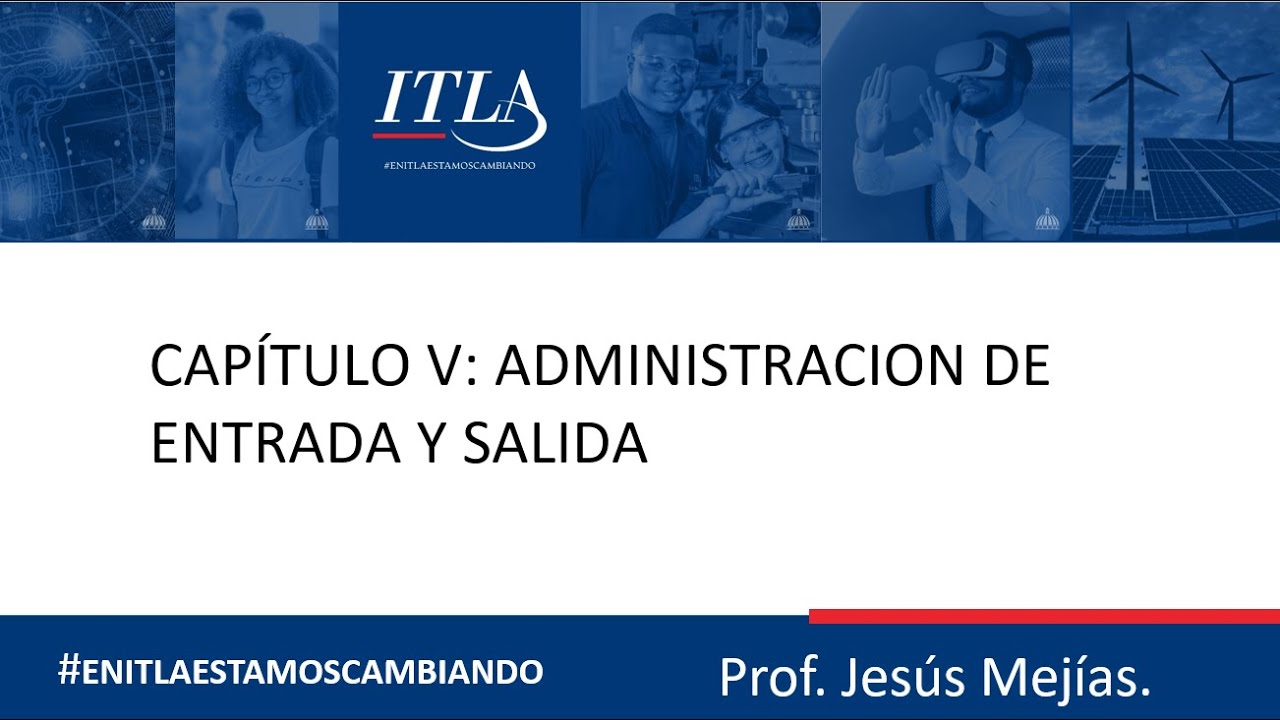 ITLA
#ENITLAESTAMOSCAMBIANDO

CAPÍTULO V: ADMINISTRACION DE ENTRADA Y SALIDA

#ENITLAESTAMOSCAMBIANDO

Prof. Jesús Mejías.